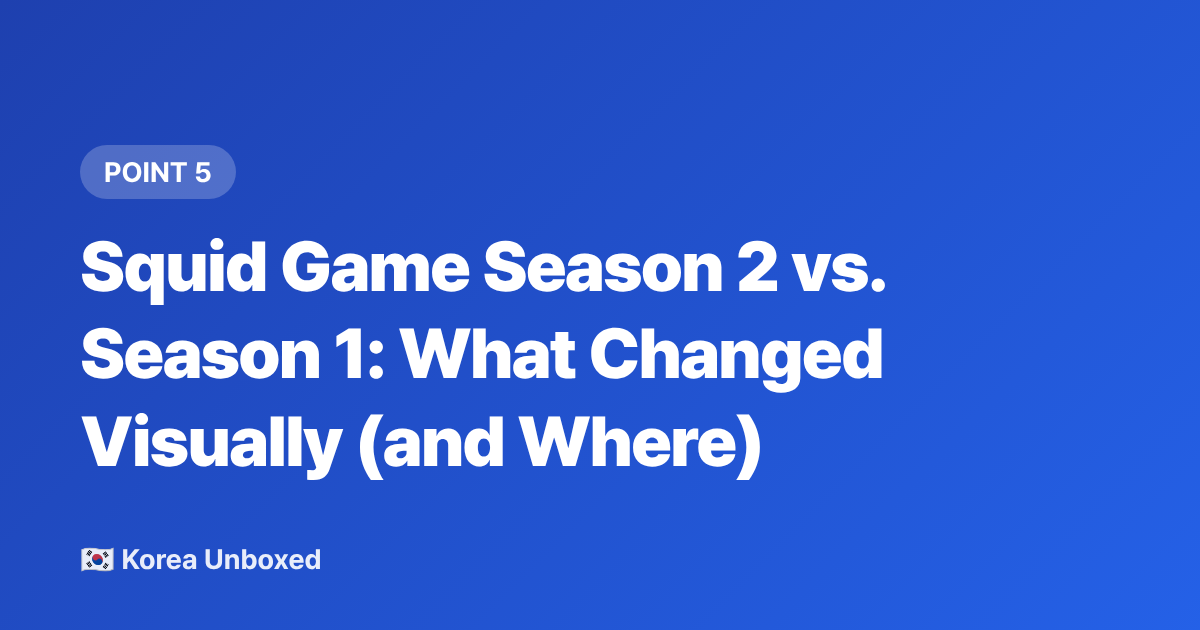 POINT 5

Squid Game Season 2 vs. Season 1: What Changed Visually (and Where)

🇰🇷 Korea Unboxed